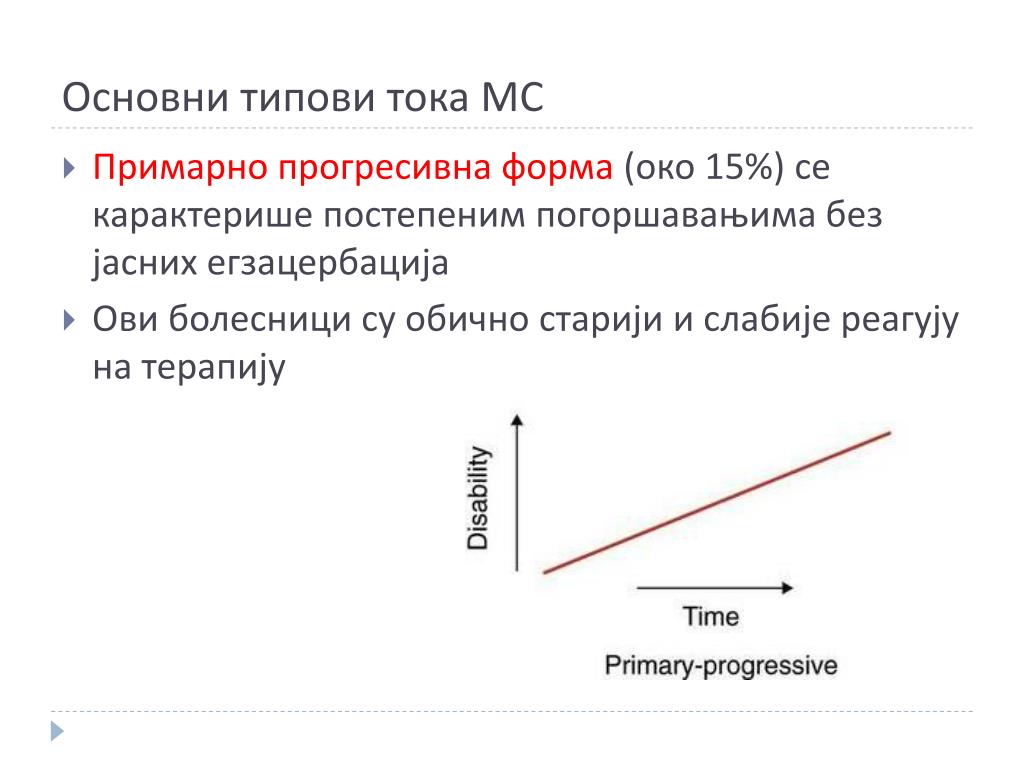 Основни типови тока МС

Примарно прогресивна форма (око 15%) се карактерише постепеним погоршавањима без јасних егзацербација

Ови болесници су обично старији и слабије реагују на терапију

Disability

Time

Primary-progressive